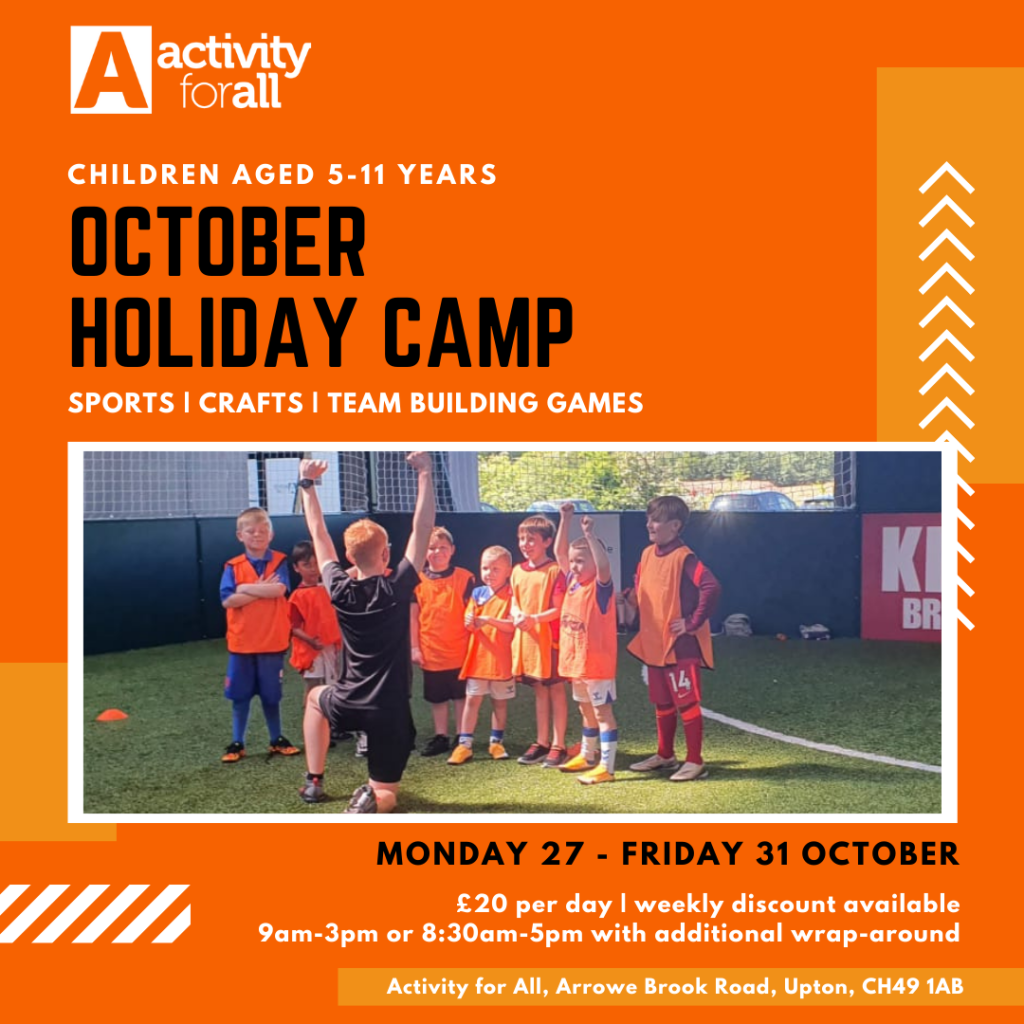 A activity forall

CHILDREN AGED 5-11 YEARS

OCTOBER HOLIDAY CAMP

SPORTS | CRAFTS | TEAM BUILDING GAMES

KI BR

14

MONDAY 27 - FRIDAY 31 OCTOBER

£20 per day | weekly discount available
9am-3pm or 8:30am-5pm with additional wrap-around

Activity for All, Arrowe Brook Road, Upton, CH49 1AB